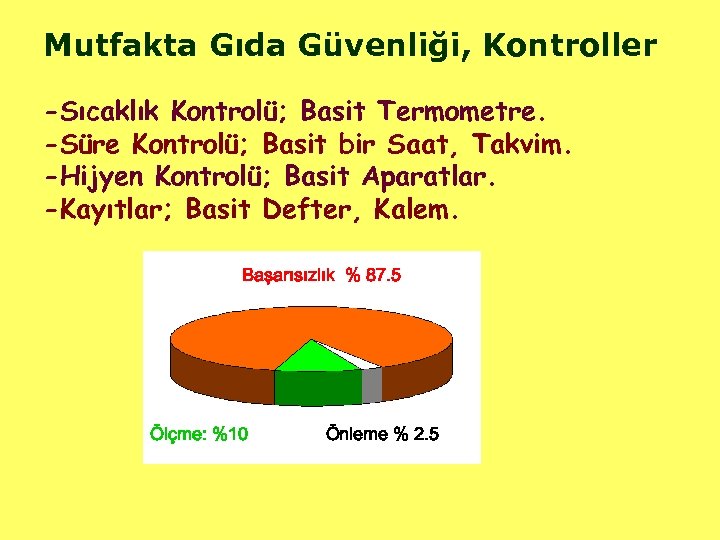 Mutfakta Gıda Güvenliği, Kontroller

-Sıcaklık Kontrolü; Basit Termometre.
-Süre Kontrolü; Basit bir Saat, Takvim.
-Hijyen Kontrolü; Basit Aparatlar.
-Kayıtlar; Basit Defter, Kalem.

Başarısızlık % 87.5

Ölçme: %10

Önleme % 2.5